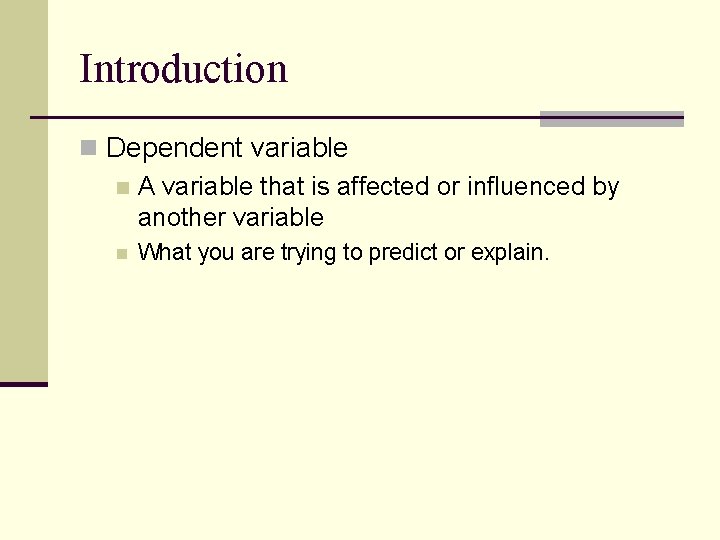 Introduction

Dependent variable

A variable that is affected or influenced by another variable

What you are trying to predict or explain.